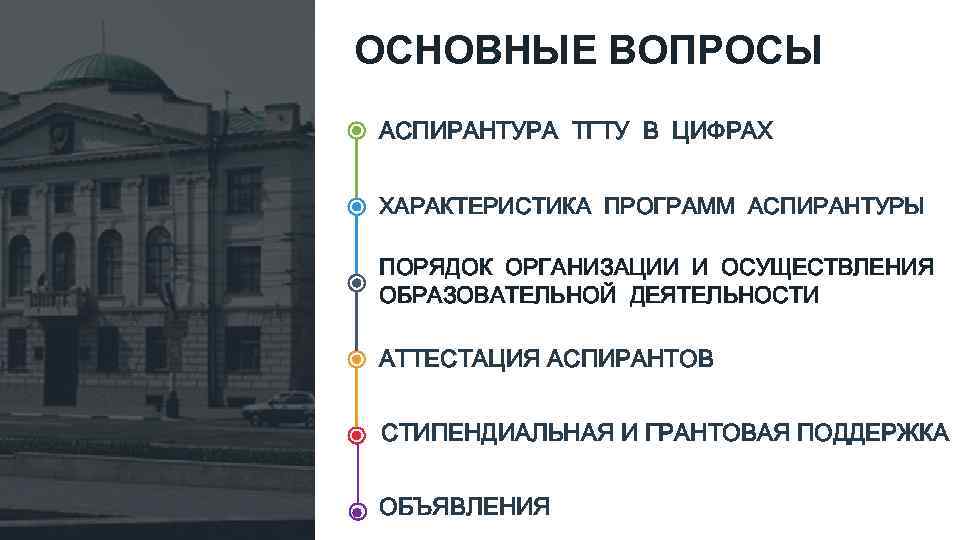 ОСНОВНЫЕ ВОПРОСЫ

АСПИРАНТУРА ТГТУ В ЦИФРАХ

ХАРАКТЕРИСТИКА ПРОГРАММ АСПИРАНТУРЫ

ПОРЯДОК ОРГАНИЗАЦИИ И ОСУЩЕСТВЛЕНИЯ ОБРАЗОВАТЕЛЬНОЙ ДЕЯТЕЛЬНОСТИ

АТТЕСТАЦИЯ АСПИРАНТОВ

СТИПЕНДИАЛЬНАЯ И ГРАНТОВАЯ ПОДДЕРЖКА

ОБЪЯВЛЕНИЯ